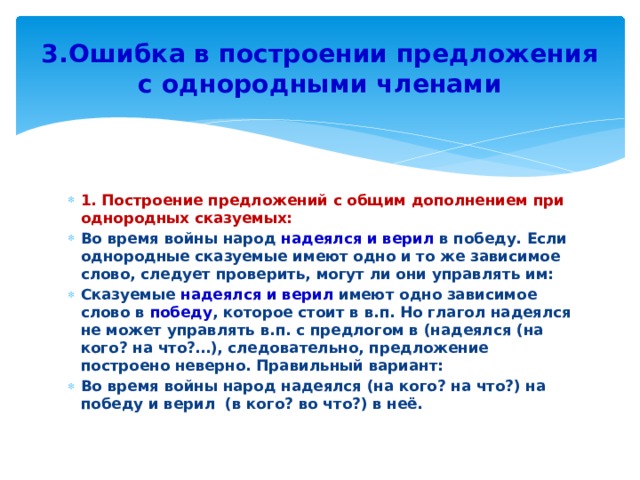 3.Ошибка в построении предложения с однородными членами

1. Построение предложений с общим дополнением при однородных сказуемых:

Во время войны народ надеялся и верил в победу. Если однородные сказуемые имеют одно и то же зависимое слово, следует проверить, могут ли они управлять им:

Сказуемые надеялся и верил имеют одно зависимое слово в победу, которое стоит в в.п. Но глагол надеялся не может управлять в.п. с предлогом в (надеялся (на кого? на что?...), следовательно, предложение построено неверно. Правильный вариант:

Во время войны народ надеялся (на кого? на что?) на победу и верил (в кого? во что?) в неё.